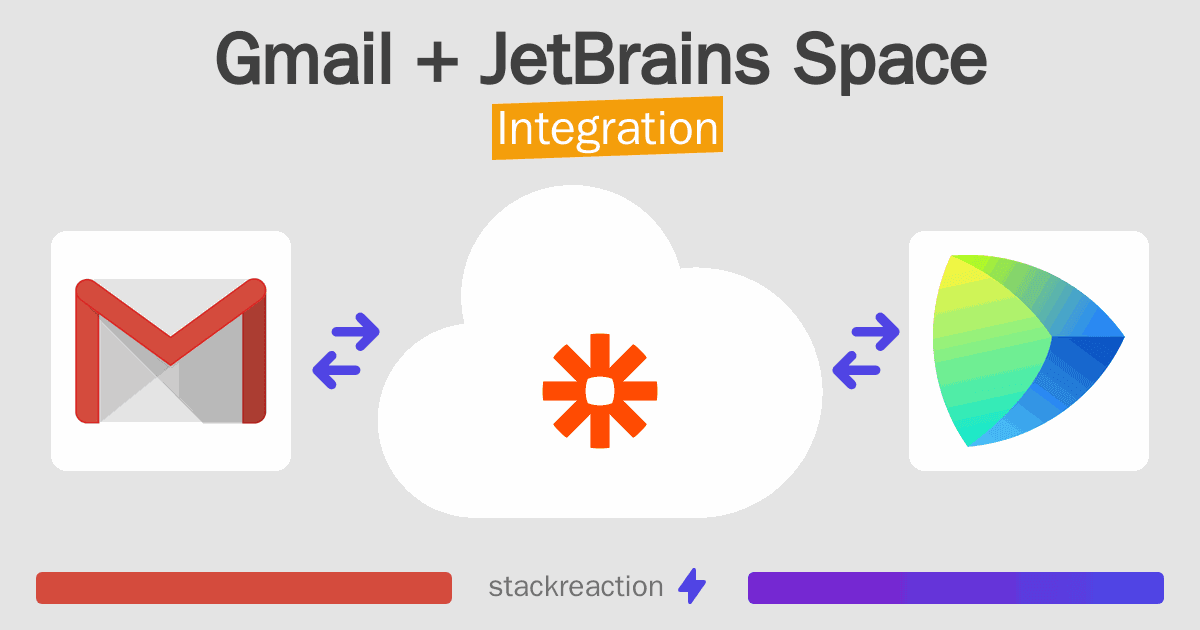 Gmail + JetBrains Space

Integration

stackreaction